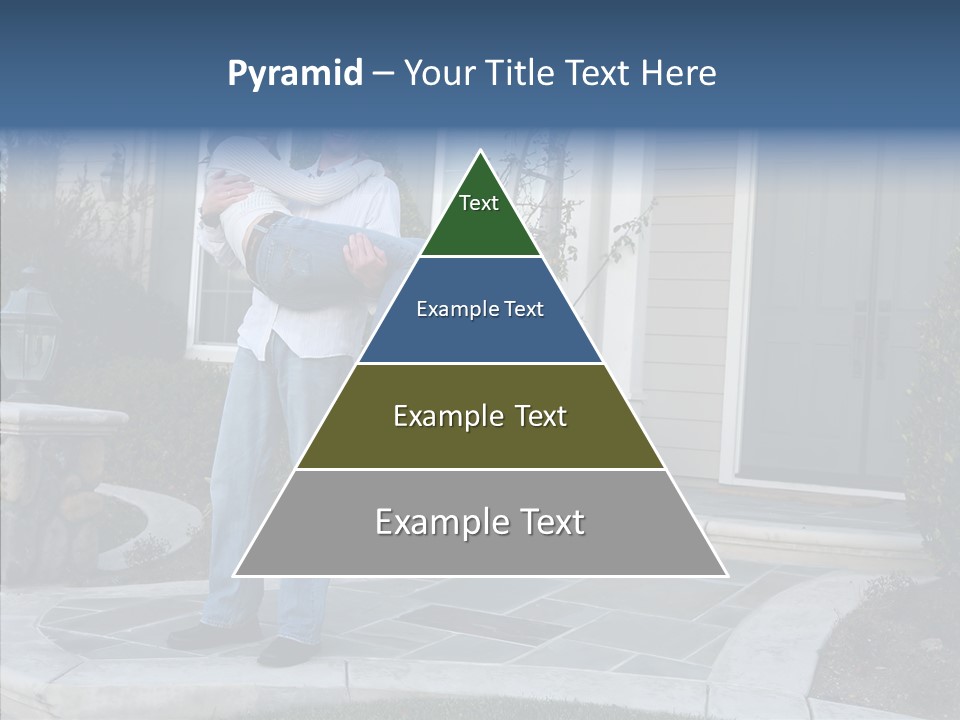 Pyramid – Your Title Text Here

Text

Example Text

Example Text

Example Text